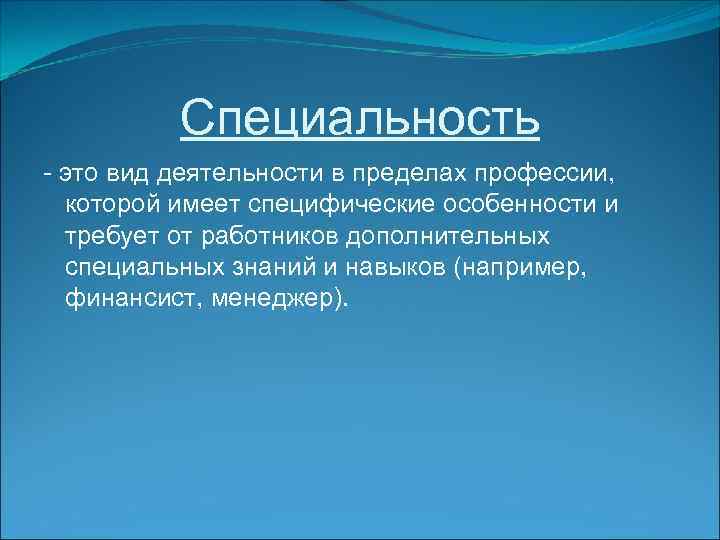 Специальность

- это вид деятельности в пределах профессии, которой имеет специфические особенности и требует от работников дополнительных специальных знаний и навыков (например, финансист, менеджер).